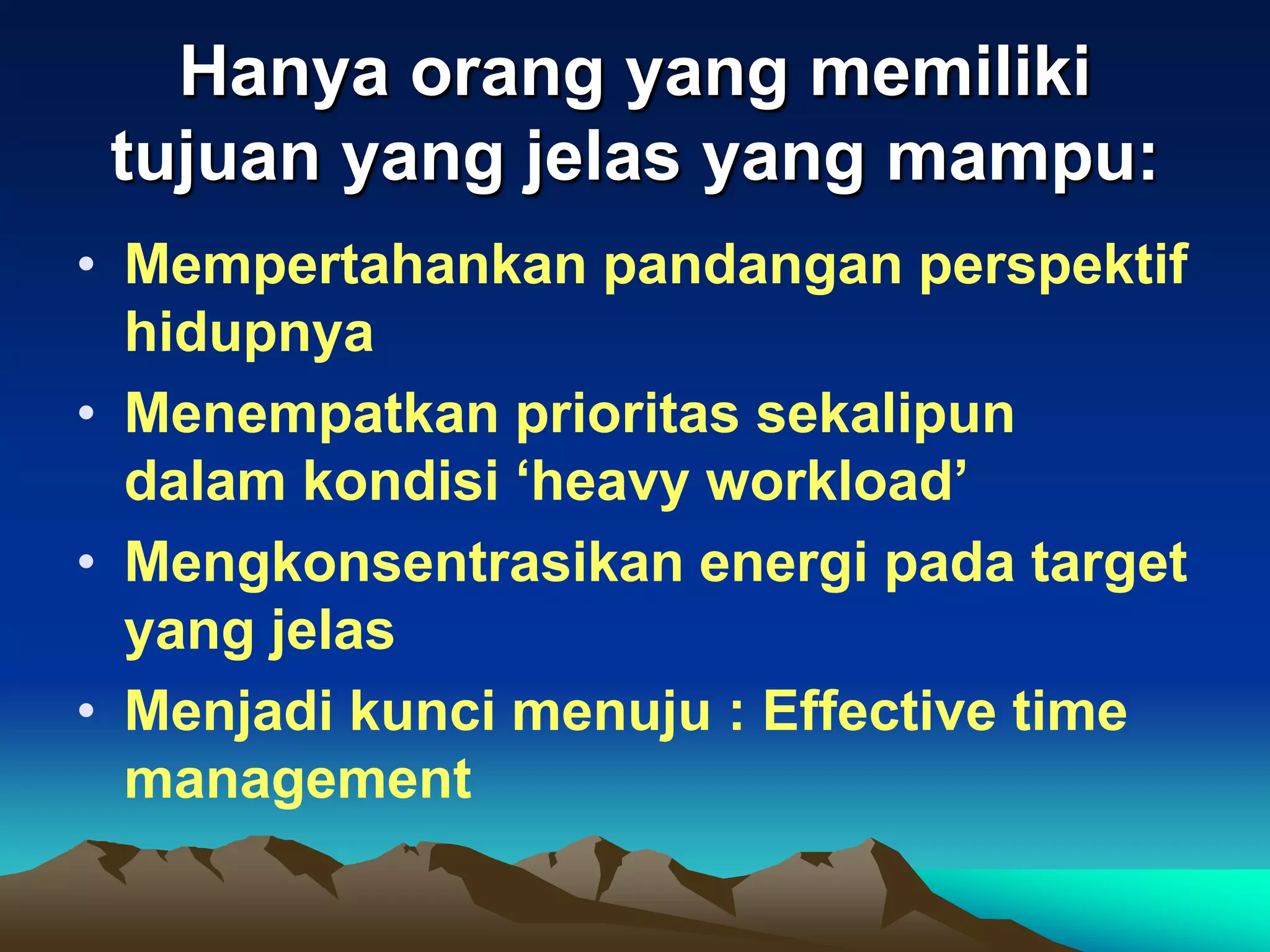 Hanya orang yang memiliki tujuan yang jelas yang mampu:

• Mempertahankan pandangan perspektif hidupnya
• Menempatkan prioritas sekalipun dalam kondisi ‘heavy workload’
• Mengkonsentrasikan energi pada target yang jelas
• Menjadi kunci menuju : Effective time management